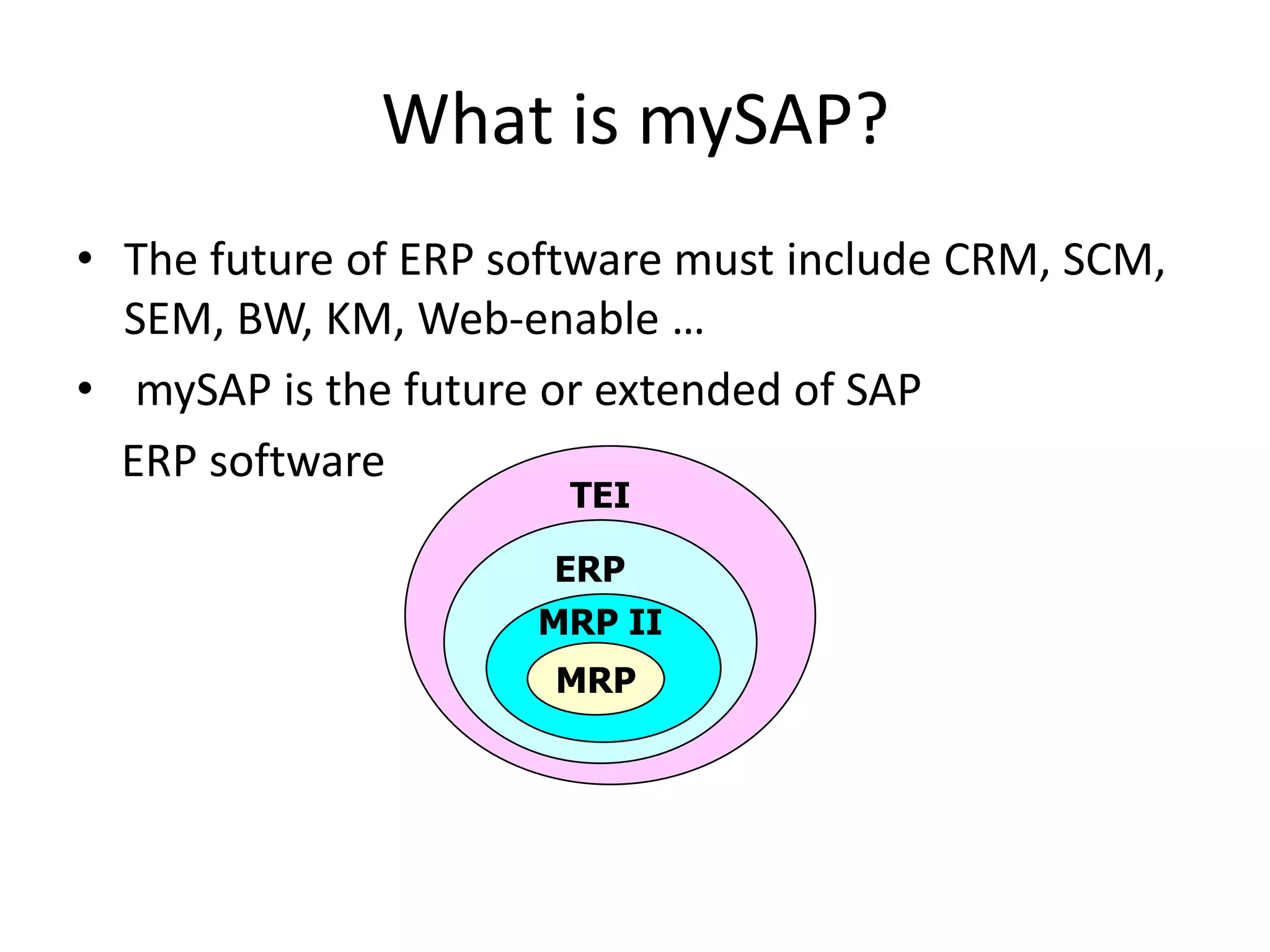 What is mySAP?

• The future of ERP software must include CRM, SCM, SEM, BW, KM, Web-enable …
• mySAP is the future or extended of SAP

ERP software

TEI
ERP
MRP II
MRP